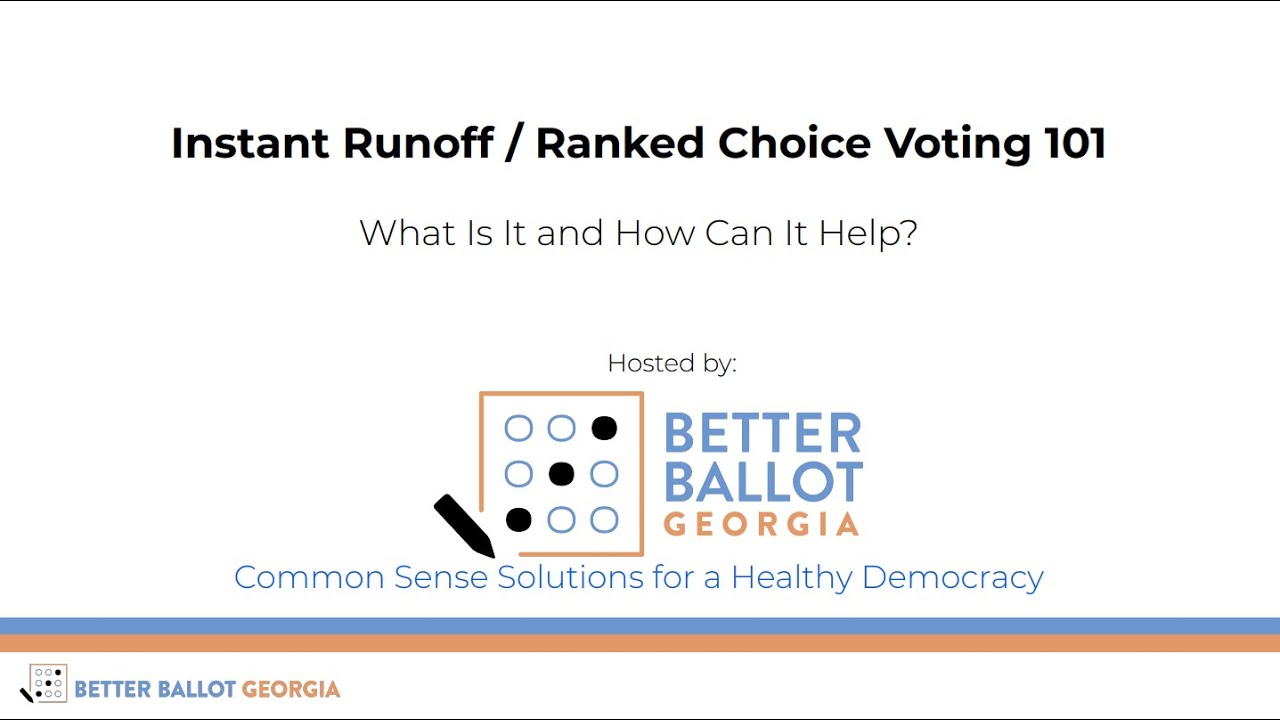 Instant Runoff / Ranked Choice Voting 101

What Is It and How Can It Help?

Hosted by:

BETTER BALLOT GEORGIA

Common Sense Solutions for a Healthy Democracy

BETTER BALLOT GEORGIA